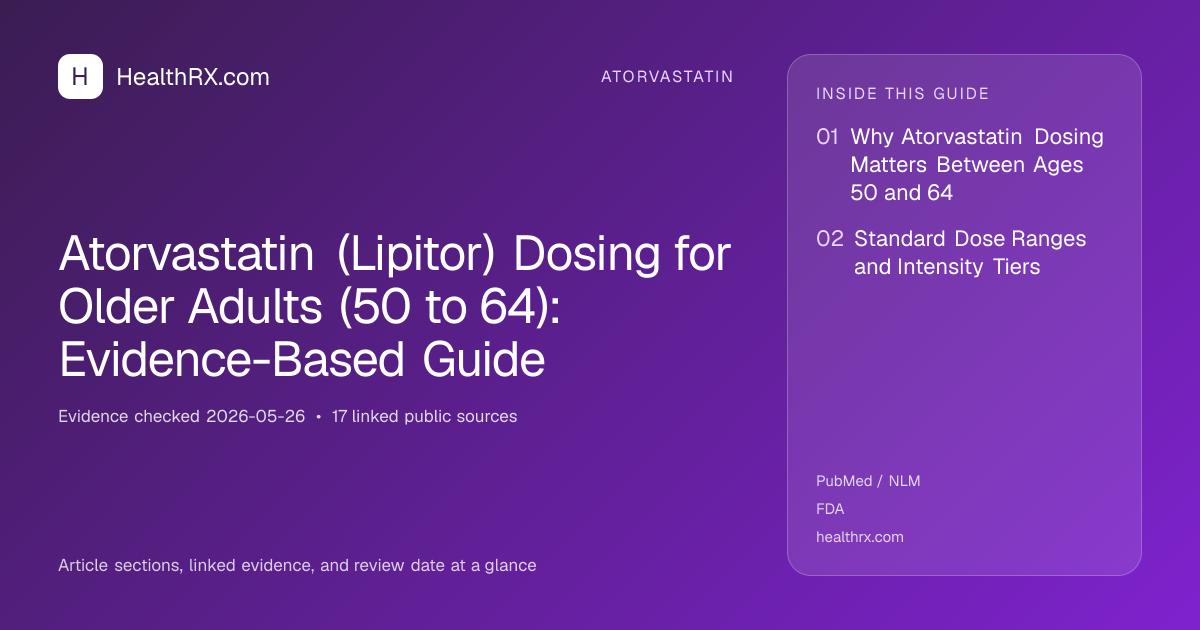 H HealthRX.com

ATORVASTATIN

Atorvastatin (Lipitor) Dosing for Older Adults (50 to 64): Evidence-Based Guide

Evidence checked 2026-05-26 • 17 linked public sources

Article sections, linked evidence, and review date at a glance

INSIDE THIS GUIDE

01 Why Atorvastatin Dosing Matters Between Ages 50 and 64

02 Standard Dose Ranges and Intensity Tiers

PubMed / NLM

FDA

healthrx.com